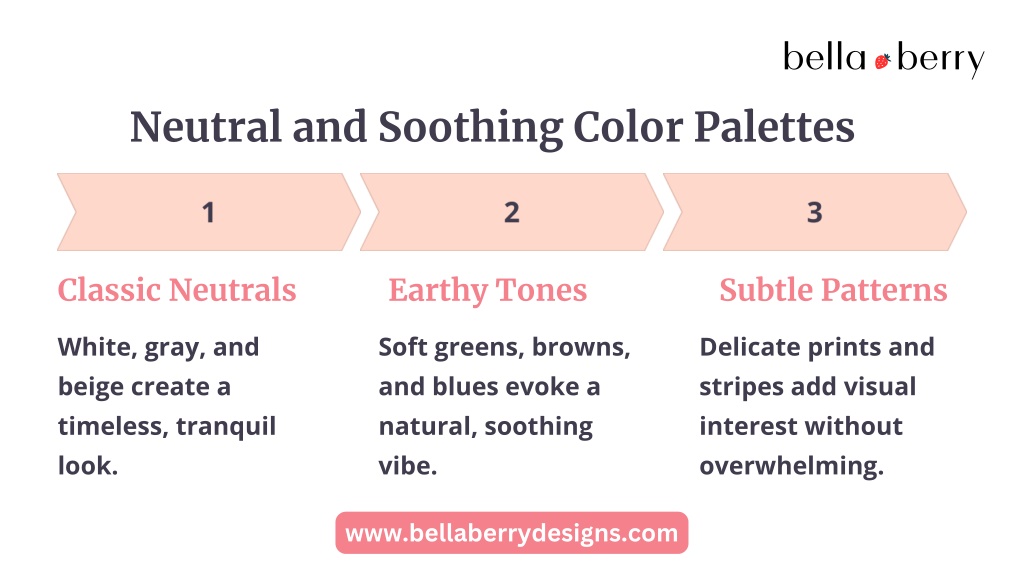 bella berry

Neutral and Soothing Color Palettes

1

Classic Neutrals

White, gray, and beige create a timeless, tranquil look.

2

Earthy Tones

Soft greens, browns, and blues evoke a natural, soothing vibe.

3

Subtle Patterns

Delicate prints and stripes add visual interest without overwhelming.

www.bellaberrydesigns.com